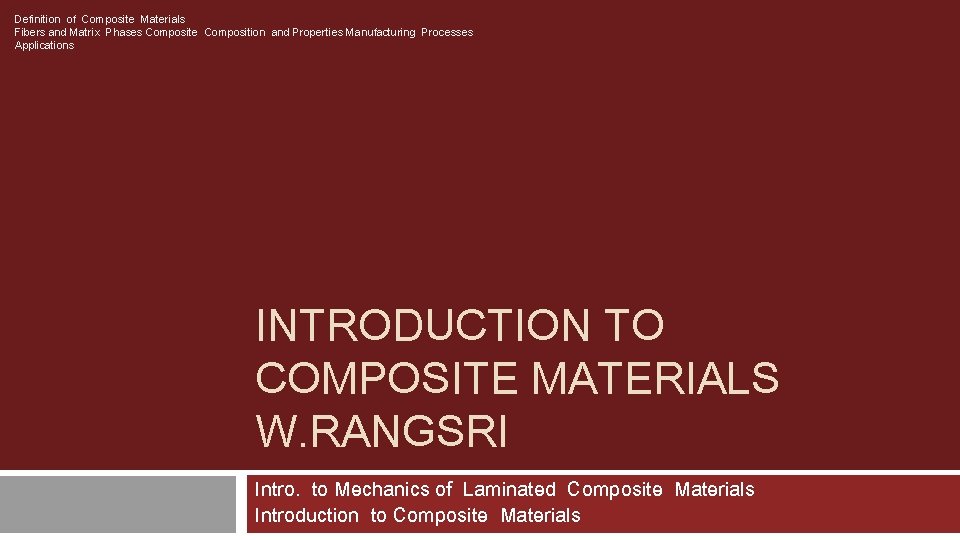 Definition of Composite Materials
Fibers and Matrix Phases Composite Composition and Properties Manufacturing Processes
Applications

INTRODUCTION TO COMPOSITE MATERIALS
W.RANGSRI

Intro. to Mechanics of Laminated Composite Materials
Introduction to Composite Materials